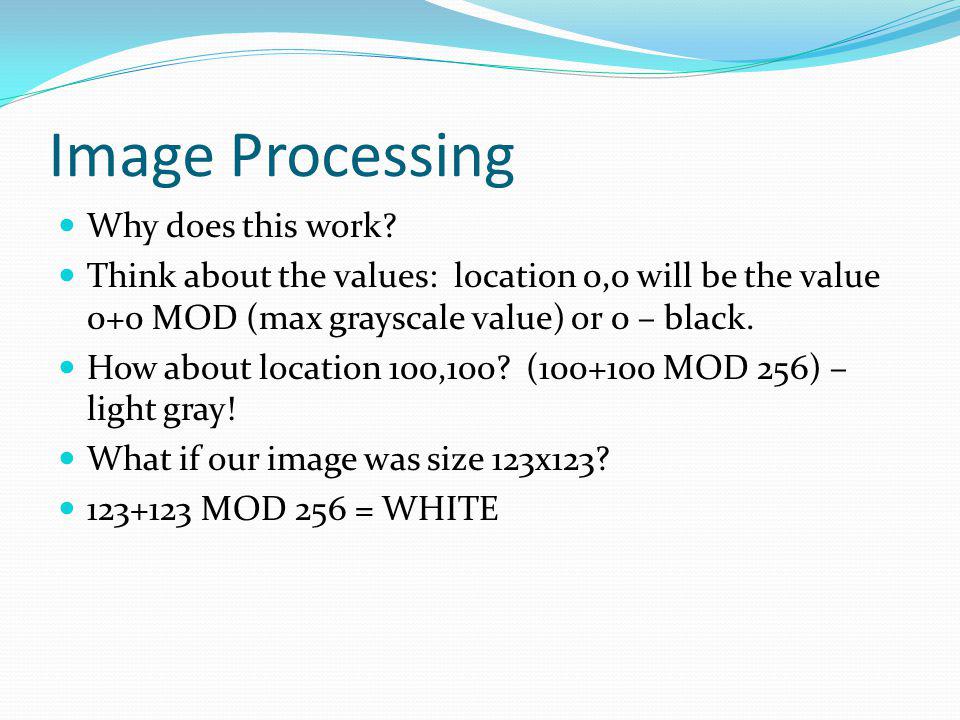 Image Processing

Why does this work?

Think about the values: location 0,0 will be the value 0+0 MOD (max grayscale value) or 0 – black.

How about location 100,100? (100+100 MOD 256) – light gray!

What if our image was size 123x123?

123+123 MOD 256 = WHITE